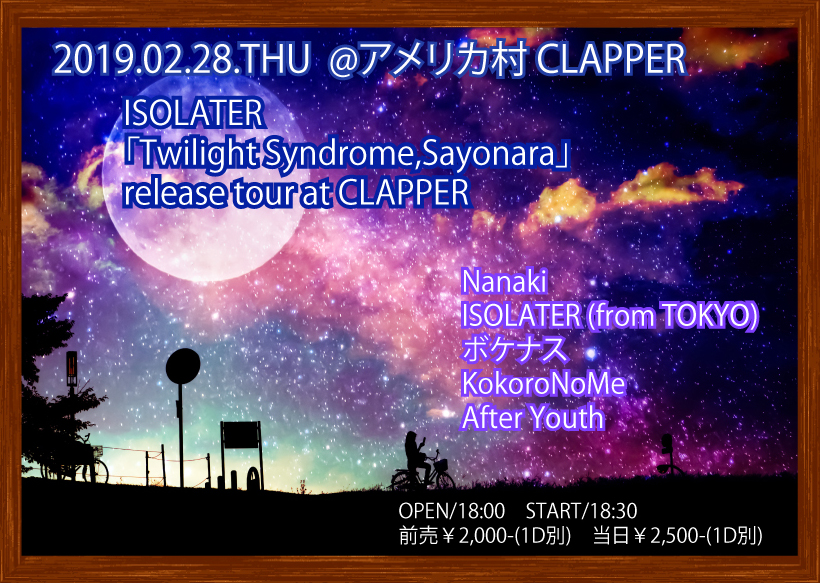 2019.02.28.THU @アメリカ村 CLAPPER

ISOLATER
「Twilight Syndrome,Sayonara」
release tour at CLAPPER

Nanaki
ISOLATER (from TOKYO)
ボケナス
KokoroNoMe
After Youth

OPEN/18:00 START/18:30
前売￥2,000-(1D別) 当日￥2,500-(1D別)